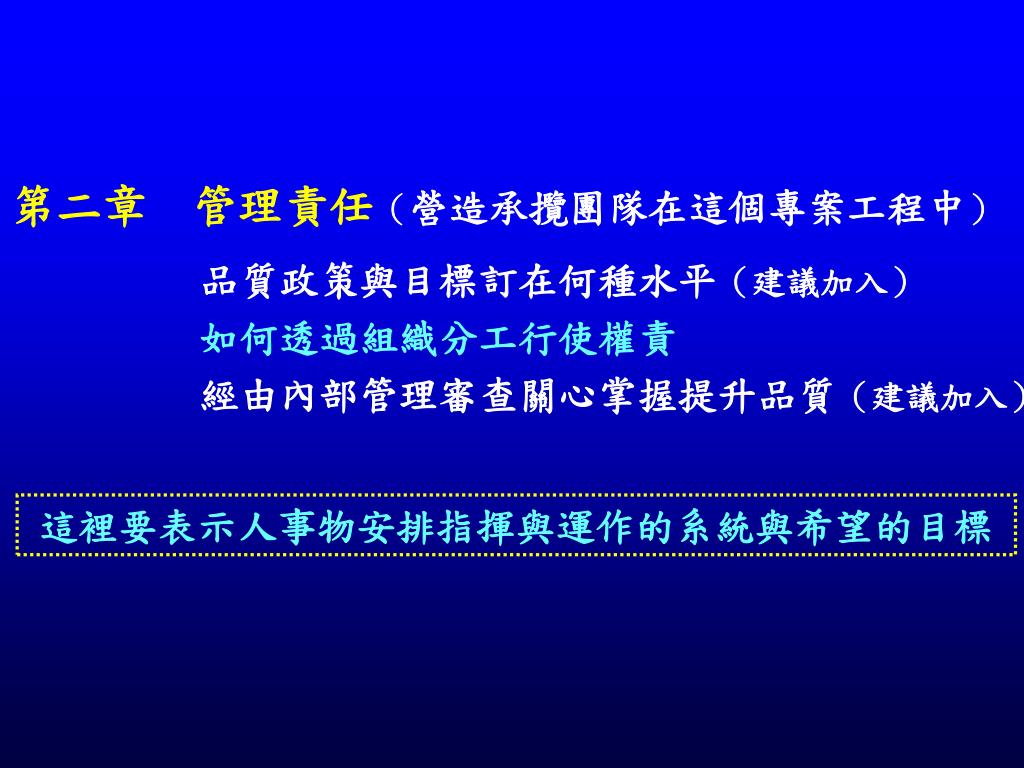 第二章　管理責任（營造承攬團隊在這個專案工程中）

品質政策與目標訂在何種水平（建議加入）
如何透過組織分工行使權責
經由內部管理審查關心掌握提升品質（建議加入）

這裡要表示人事物安排指揮與運作的系統與希望的目標